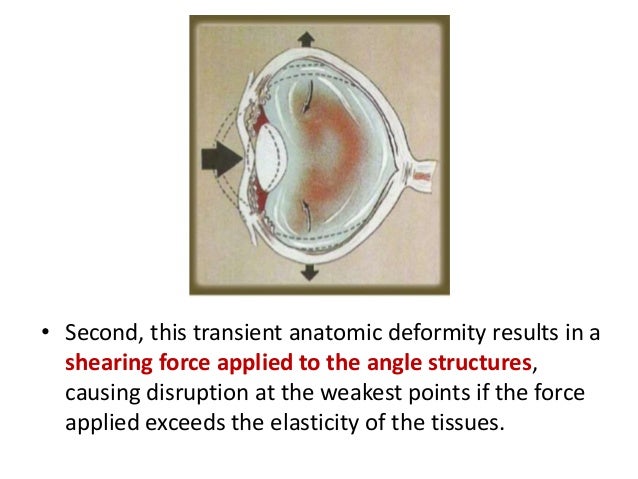 • Second, this transient anatomic deformity results in a shearing force applied to the angle structures, causing disruption at the weakest points if the force applied exceeds the elasticity of the tissues.